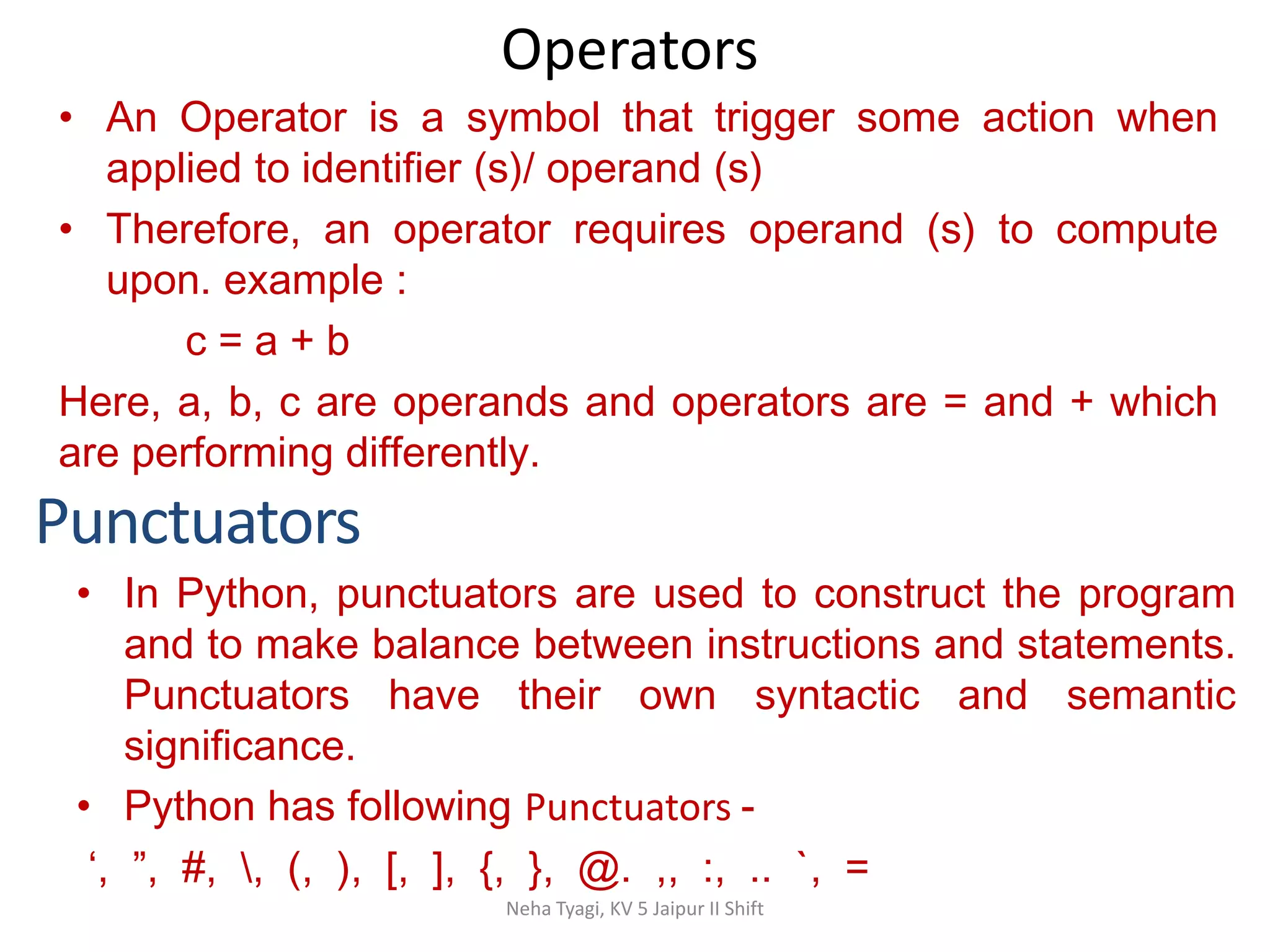 Operators

• An Operator is a symbol that trigger some action when applied to identifier (s)/ operand (s)

• Therefore, an operator requires operand (s) to compute upon. example :

c = a + b

Here, a, b, c are operands and operators are = and + which are performing differently.

Punctuators

• In Python, punctuators are used to construct the program and to make balance between instructions and statements. Punctuators have their own syntactic and semantic significance.

• Python has following Punctuators -

‘, ”, #, \, (, ), [, ], {, }, @. ,, :, .. `, =

Neha Tyagi, KV 5 Jaipur II Shift